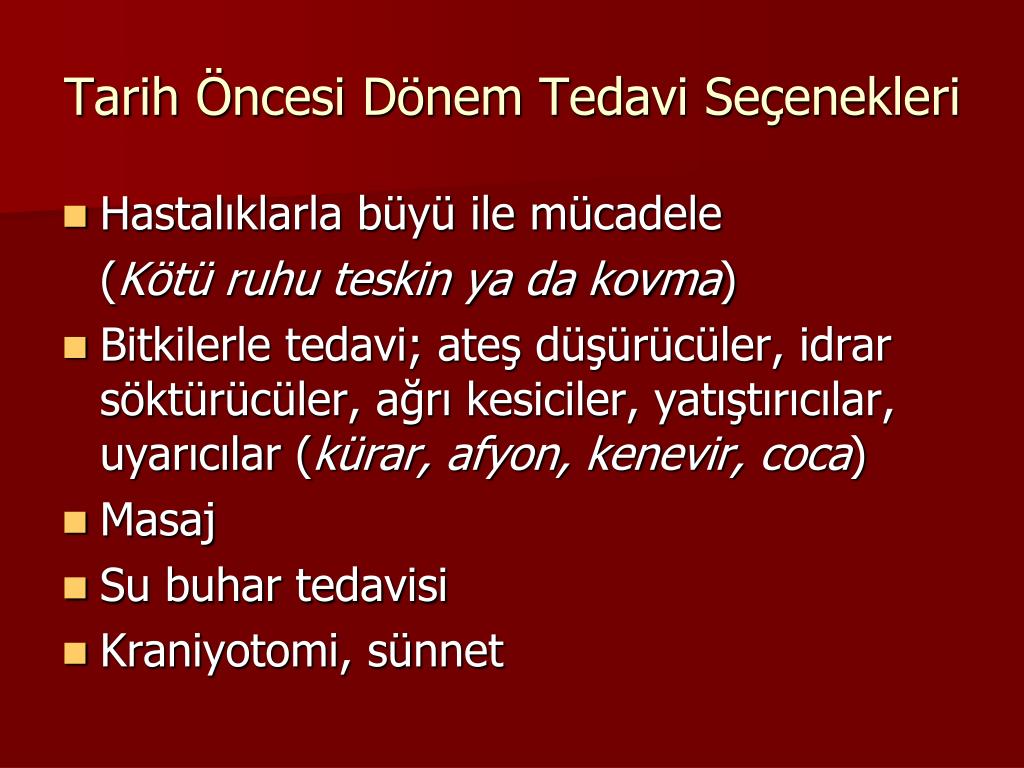 Tarih Öncesi Dönem Tedavi Seçenekleri

Hastalıklarla büyü ile mücadele
(Kötü ruhu teskin ya da kovma)

Bitkilerle tedavi; ateş düşürücüler, idrar söktürücüler, ağrı kesiciler, yatıştırıcılar, uyarıcılar (kürar, afyon, kenevir, coca)

Masaj

Su buhar tedavisi

Kraniyotomi, sünnet